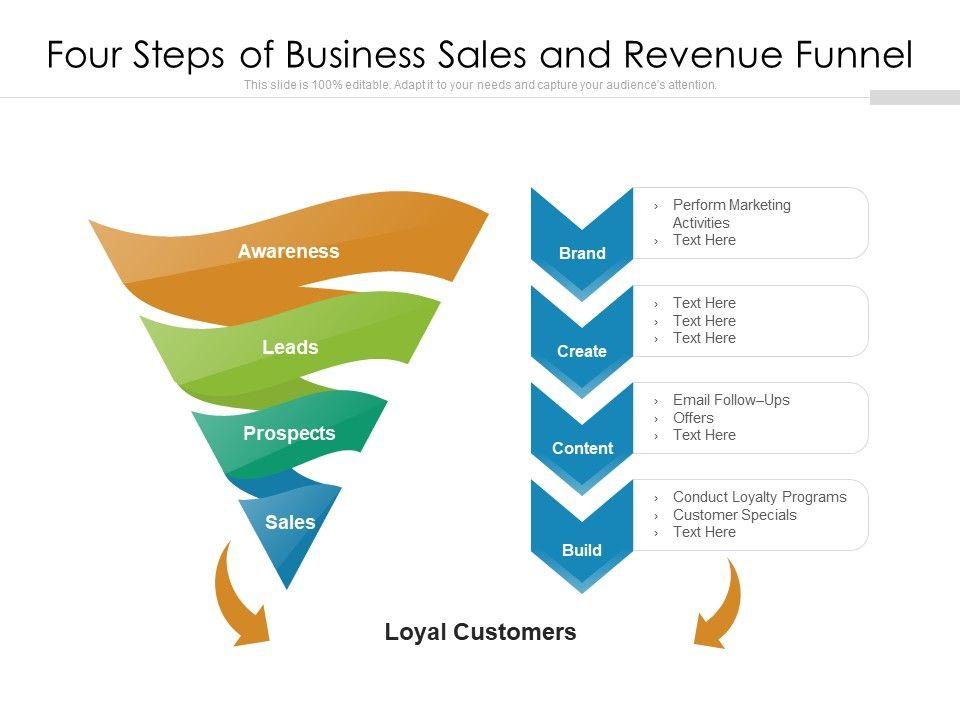 Four Steps of Business Sales and Revenue Funnel

This slide is 100% editable. Adapt it to your needs and capture your audience's attention.

Awareness

Leads

Prospects

Sales

Brand
› Perform Marketing Activities
› Text Here

Create
› Text Here
› Text Here
› Text Here

Content
› Email Follow–Ups
› Offers
› Text Here

Build
› Conduct Loyalty Programs
› Customer Specials
› Text Here

Loyal Customers